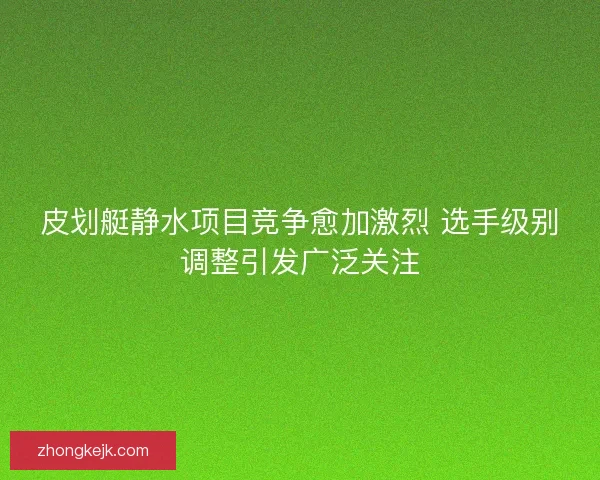 皮划艇静水项目竞争愈加激烈 选手级别调整引发广泛关注

zhongkejk.com